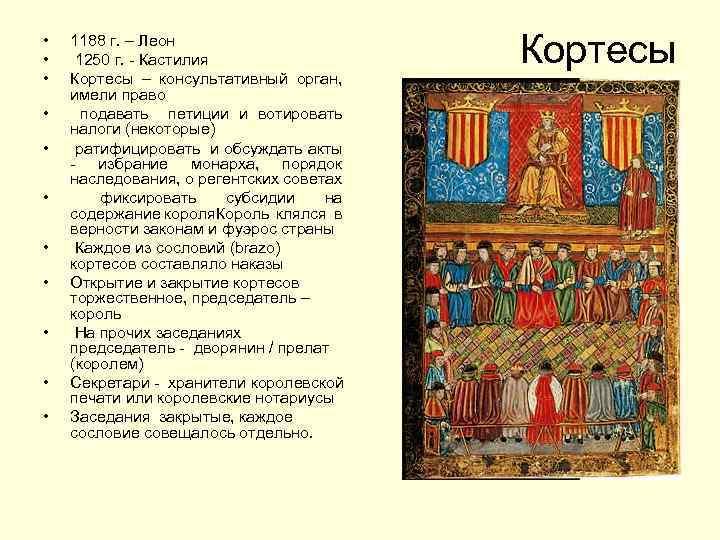 Кортесы

• 1188 г. – Леон
• 1250 г. - Кастилия
• Кортесы – консультативный орган, имели право
• подавать петиции и вотировать налоги (некоторые)
• ратифицировать и обсуждать акты - избрание монарха, порядок наследования, о регентских советах
• фиксировать субсидии на содержание короляКороль клялся в верности законам и фуэрос страны
• Каждое из сословий (brazo) кортесов составляло наказы
• Открытие и закрытие кортесов торжественное, председатель – король
• На прочих заседаниях председатель - дворянин / прелат (королем)
• Секретари - хранители королевской печати или королевские нотариусы
• Заседания закрытые, каждое сословие совещалось отдельно.